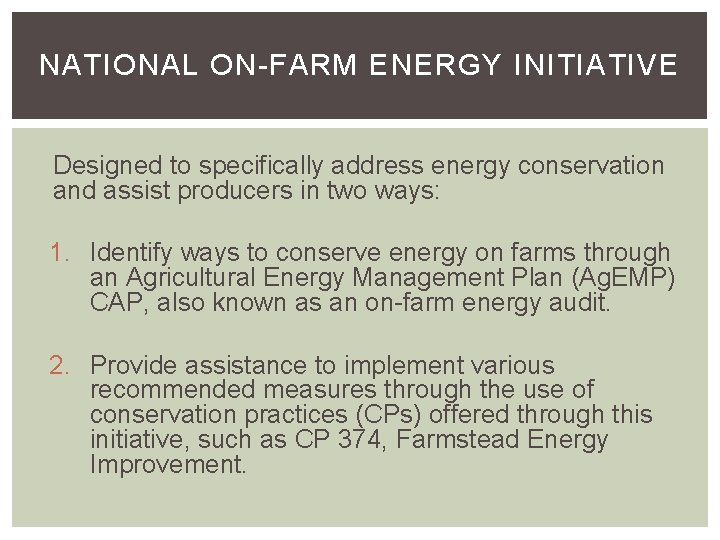 NATIONAL ON-FARM ENERGY INITIATIVE

Designed to specifically address energy conservation and assist producers in two ways:

1. Identify ways to conserve energy on farms through an Agricultural Energy Management Plan (AgEMP) CAP, also known as an on-farm energy audit.

2. Provide assistance to implement various recommended measures through the use of conservation practices (CPs) offered through this initiative, such as CP 374, Farmstead Energy Improvement.